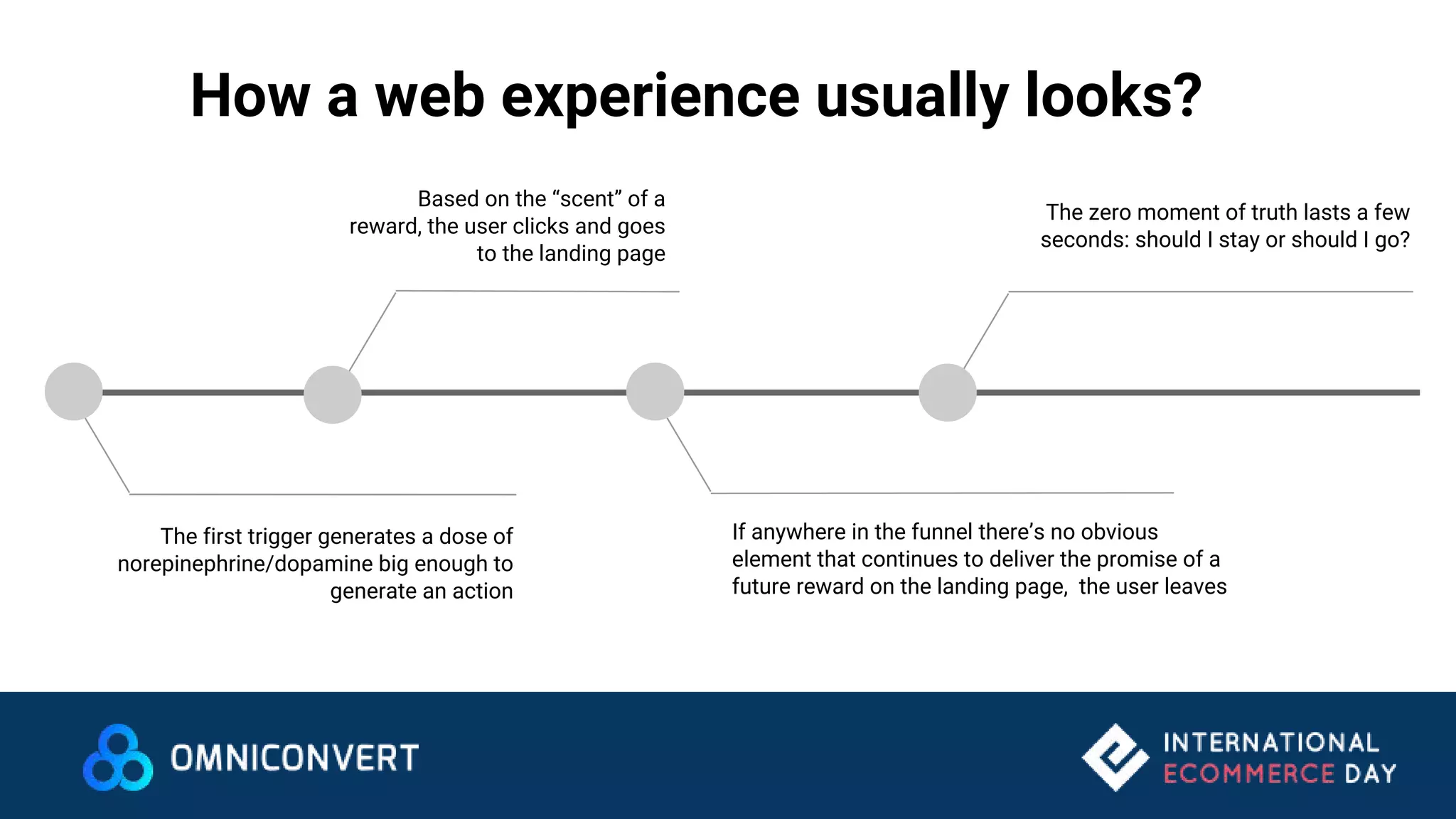 How a web experience usually looks?

Based on the “scent” of a reward, the user clicks and goes to the landing page

The zero moment of truth lasts a few seconds: should I stay or should I go?

The first trigger generates a dose of norepinephrine/dopamine big enough to generate an action

If anywhere in the funnel there’s no obvious element that continues to deliver the promise of a future reward on the landing page,  the user leaves

OMNICONVERT

INTERNATIONAL ECOMMERCE DAY